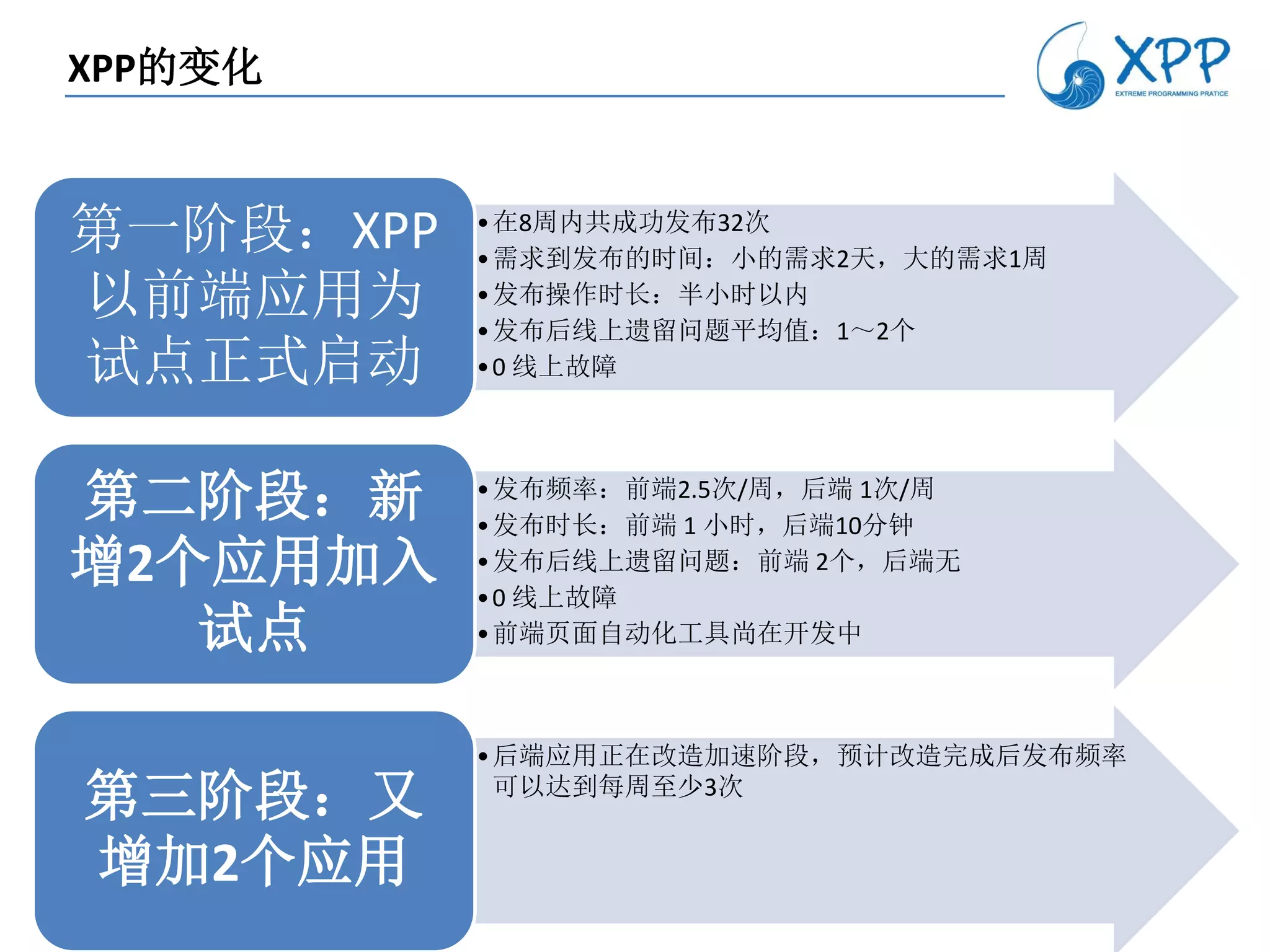 XPP的变化

XPP
EXTREME PROGRAMMING PRATICE

第一阶段：XPP以前端应用为试点正式启动

• 在8周内共成功发布32次
• 需求到发布的时间：小的需求2天，大的需求1周
• 发布操作时长：半小时以内
• 发布后线上遗留问题平均值：1～2个
• 0 线上故障

第二阶段：新增2个应用加入试点

• 发布频率：前端2.5次/周，后端 1次/周
• 发布时长：前端 1 小时，后端10分钟
• 发布后线上遗留问题：前端 2个，后端无
• 0 线上故障
• 前端页面自动化工具尚在开发中

第三阶段：又增加2个应用

• 后端应用正在改造加速阶段，预计改造完成后发布频率可以达到每周至少3次